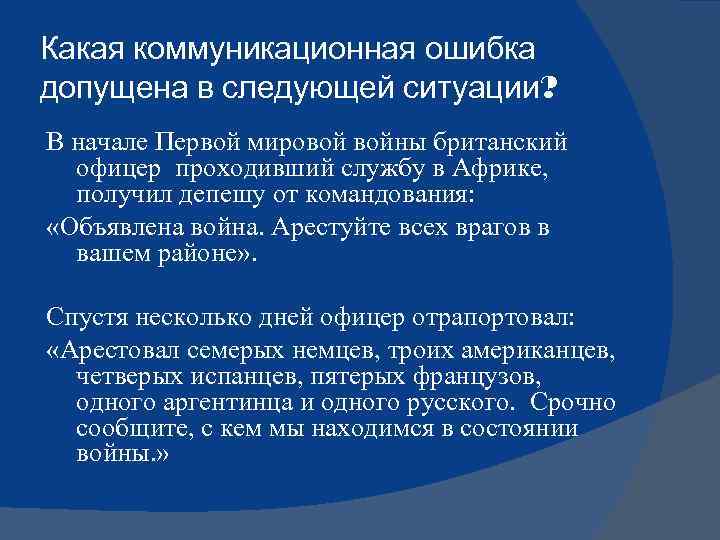 Какая коммуникационная ошибка допущена в следующей ситуации?

В начале Первой мировой войны британский офицер  проходивший службу в Африке, получил депешу от командования:

«Объявлена война. Арестуйте всех врагов в вашем районе».

Спустя несколько дней офицер отрапортовал:

«Арестовал семерых немцев, троих американцев, четверых испанцев, пятерых французов, одного аргентинца и одного русского.  Срочно сообщите, с кем мы находимся в состоянии войны.»